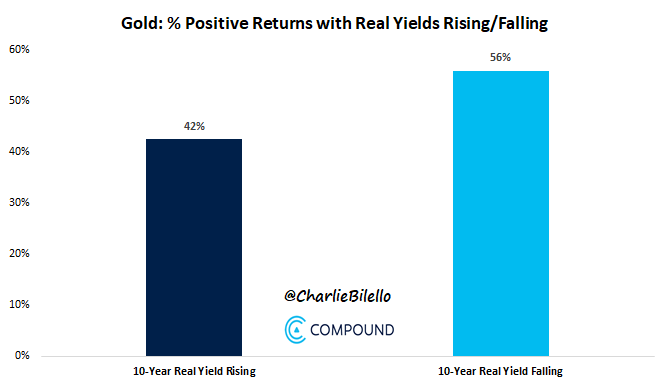 Gold: % Positive Returns with Real Yields Rising/Falling

60%
50%
40%
30%
20%
10%
0%

42%
56%

@CharlieBilello
COMPOUND

10-Year Real Yield Rising
10-Year Real Yield Falling